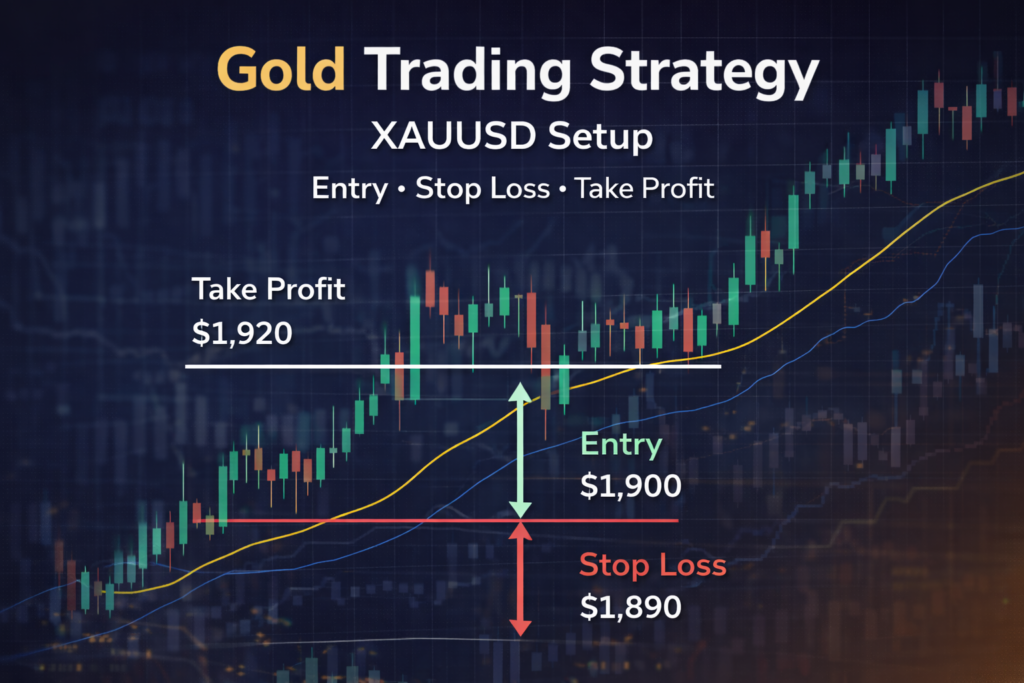 Gold Trading Strategy

XAUUSD Setup

Entry • Stop Loss • Take Profit

Take Profit
$1,920

Entry
$1,900

Stop Loss
$1,890